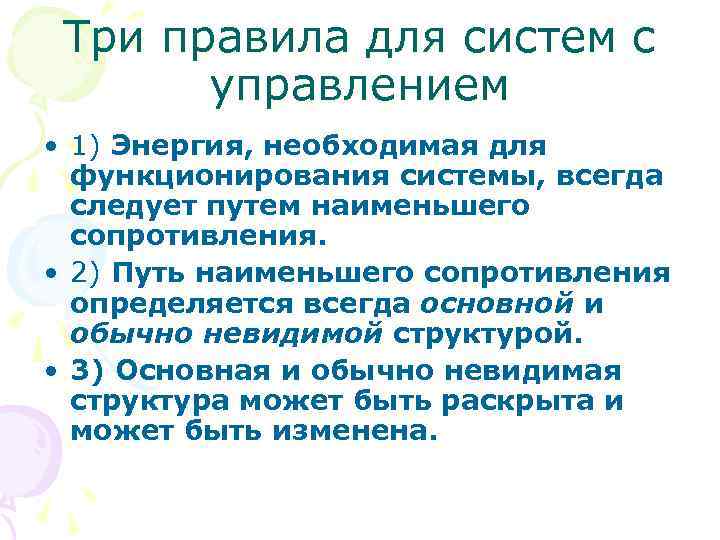 Три правила для систем с управлением

• 1) Энергия, необходимая для функционирования системы, всегда следует путем наименьшего сопротивления.
• 2) Путь наименьшего сопротивления определяется всегда основной и обычно невидимой структурой.
• 3) Основная и обычно невидимая структура может быть раскрыта и может быть изменена.